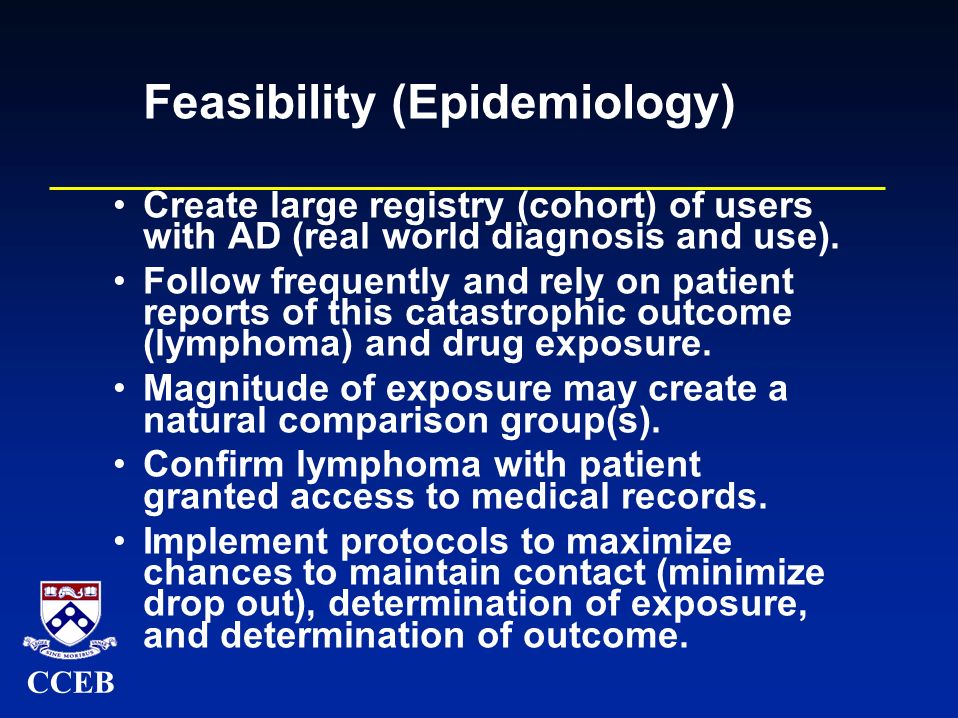 Feasibility (Epidemiology)

• Create large registry (cohort) of users with AD (real world diagnosis and use).
• Follow frequently and rely on patient reports of this catastrophic outcome (lymphoma) and drug exposure.
• Magnitude of exposure may create a natural comparison group(s).
• Confirm lymphoma with patient granted access to medical records.
• Implement protocols to maximize chances to maintain contact (minimize drop out), determination of exposure, and determination of outcome.

SINE MORIBUS

CCEB